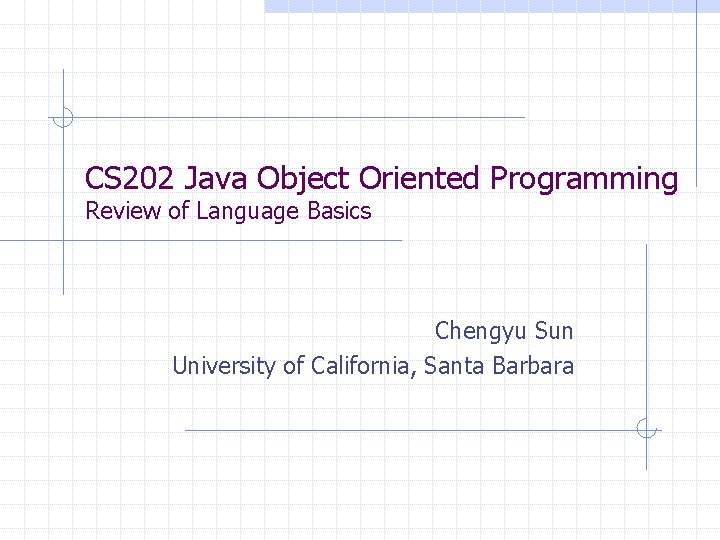 CS202 Java Object Oriented Programming
Review of Language Basics

Chengyu Sun
University of California, Santa Barbara